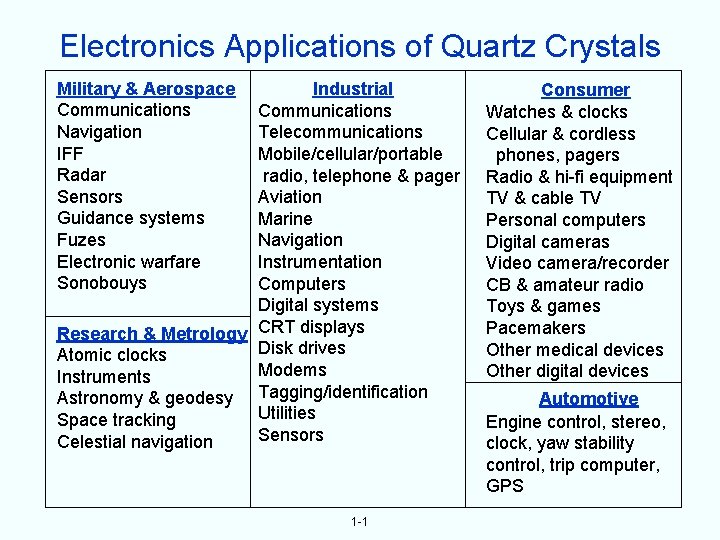 Electronics Applications of Quartz Crystals

Military & Aerospace
Communications
Navigation
IFF
Radar
Sensors
Guidance systems
Fuzes
Electronic warfare
Sonobouys

Research & Metrology
Atomic clocks
Instruments
Astronomy & geodesy
Space tracking
Celestial navigation

Industrial
Communications
Telecommunications
Mobile/cellular/portable radio, telephone & pager
Aviation
Marine
Navigation
Instrumentation
Computers
Digital systems
CRT displays
Disk drives
Modems
Tagging/identification
Utilities
Sensors

Consumer
Watches & clocks
Cellular & cordless phones, pagers
Radio & hi-fi equipment
TV & cable TV
Personal computers
Digital cameras
Video camera/recorder
CB & amateur radio
Toys & games
Pacemakers
Other medical devices
Other digital devices

Automotive
Engine control, stereo, clock, yaw stability control, trip computer, GPS

1-1